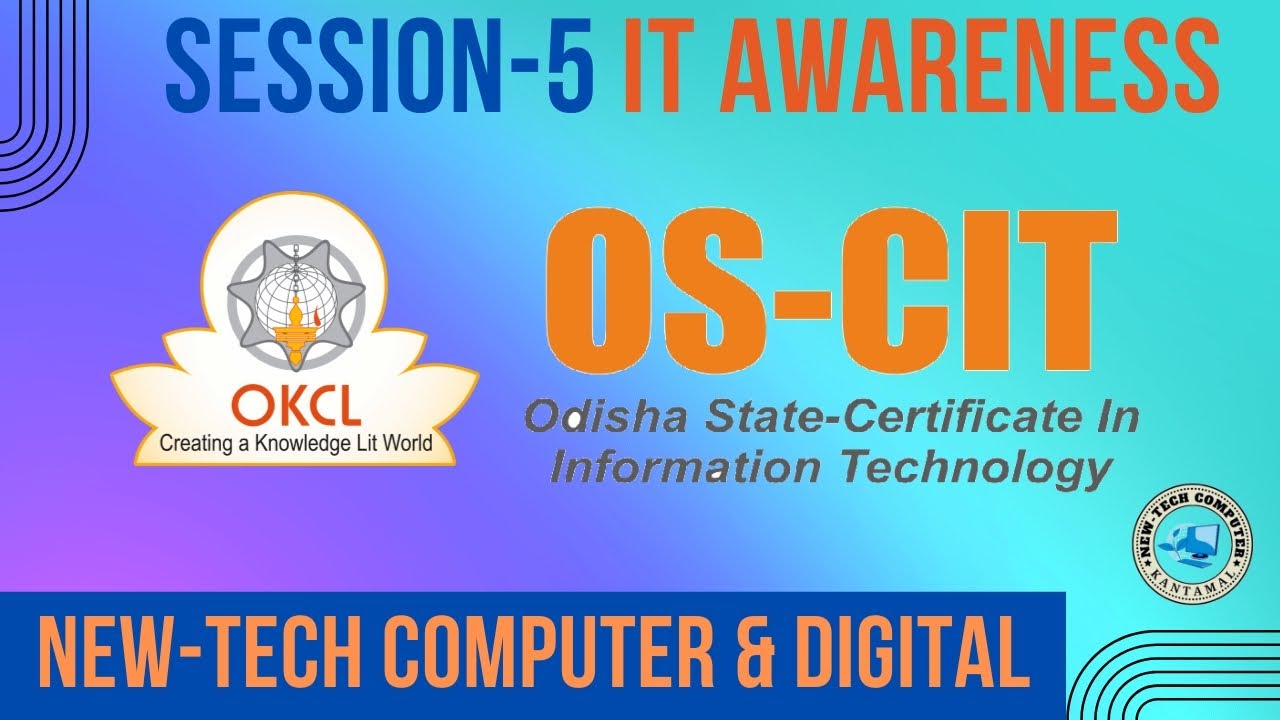 SESSION-5 IT AWARENESS

OKCL
Creating a Knowledge Lit World

OS-CIT
Odisha State-Certificate In Information Technology

NEW-TECH COMPUTER
KANTAMAL

NEW-TECH COMPUTER & DIGITAL